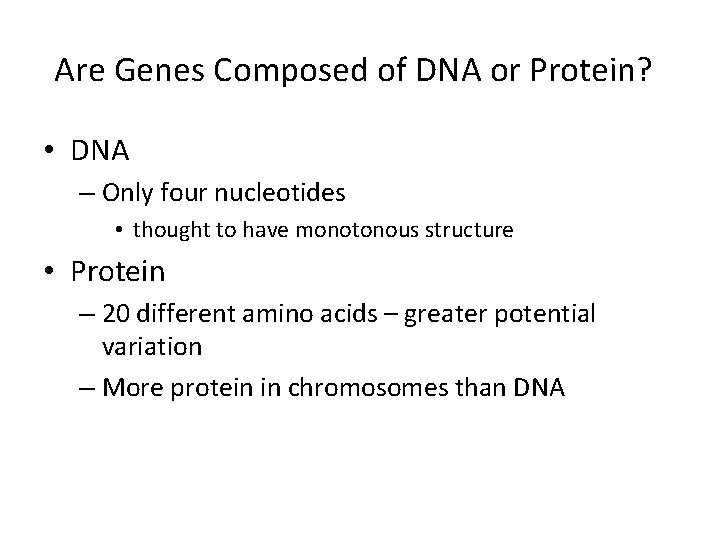 Are Genes Composed of DNA or Protein?

• DNA
– Only four nucleotides
• thought to have monotonous structure

• Protein
– 20 different amino acids – greater potential variation
– More protein in chromosomes than DNA